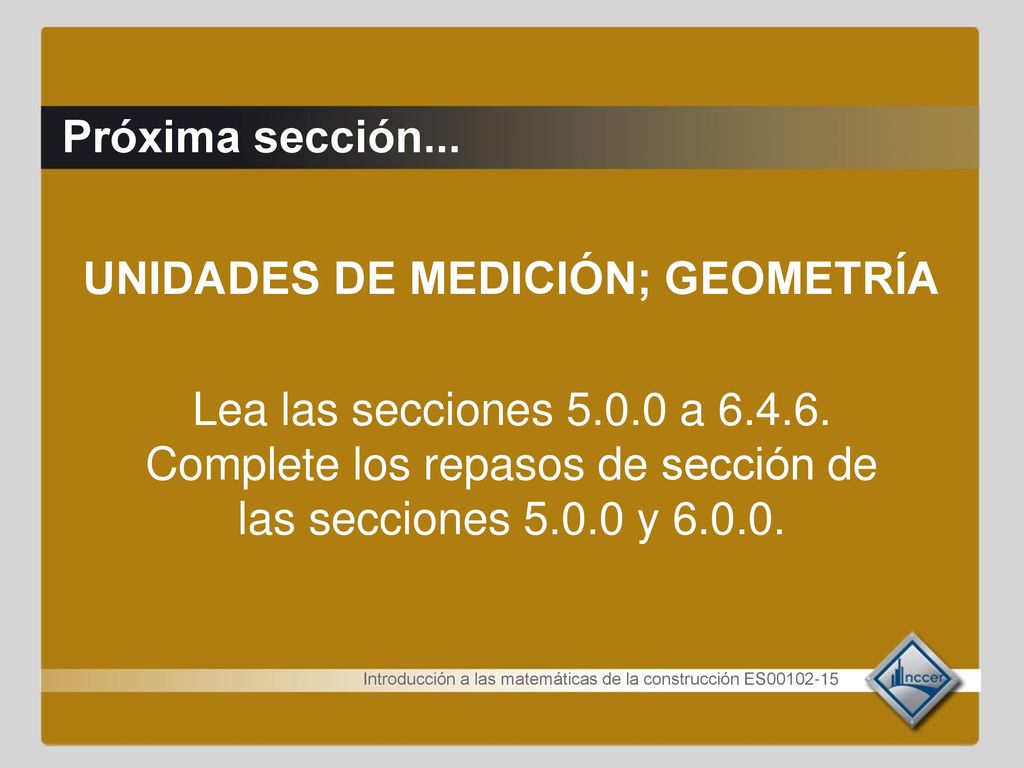 Próxima sección...

UNIDADES DE MEDICIÓN; GEOMETRÍA

Lea las secciones 5.0.0 a 6.4.6.
Complete los repasos de sección de las secciones 5.0.0 y 6.0.0.

Introducción a las matemáticas de la construcción ES00102-15

nccer